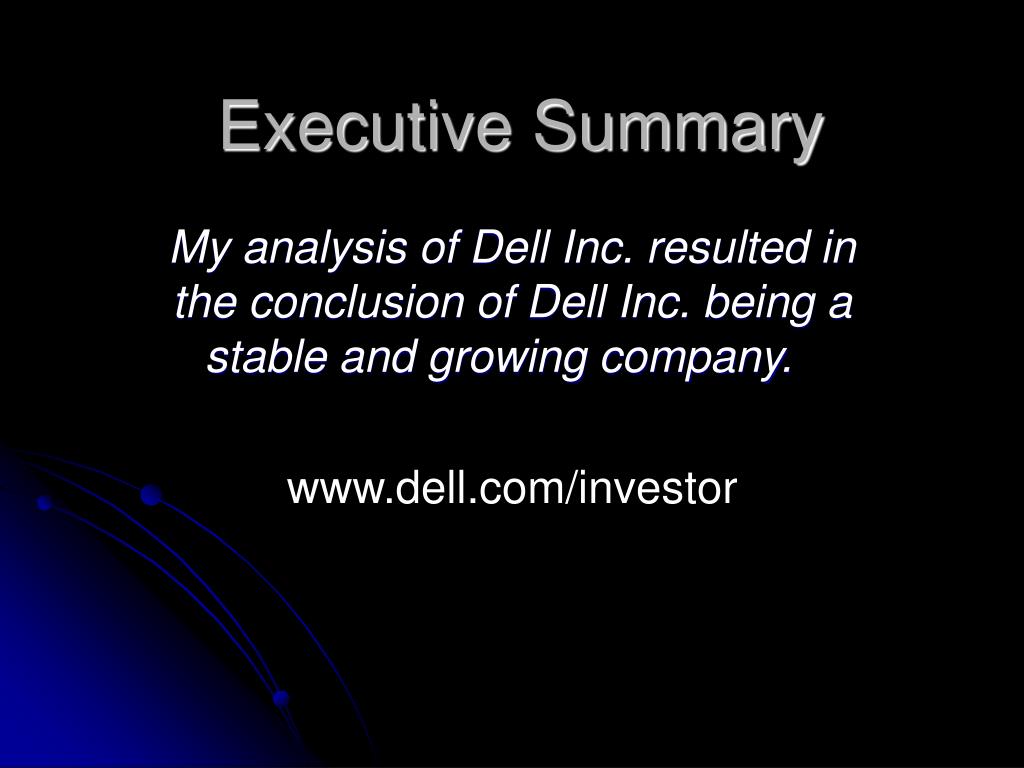 Executive Summary

My analysis of Dell Inc. resulted in the conclusion of Dell Inc. being a stable and growing company.

www.dell.com/investor